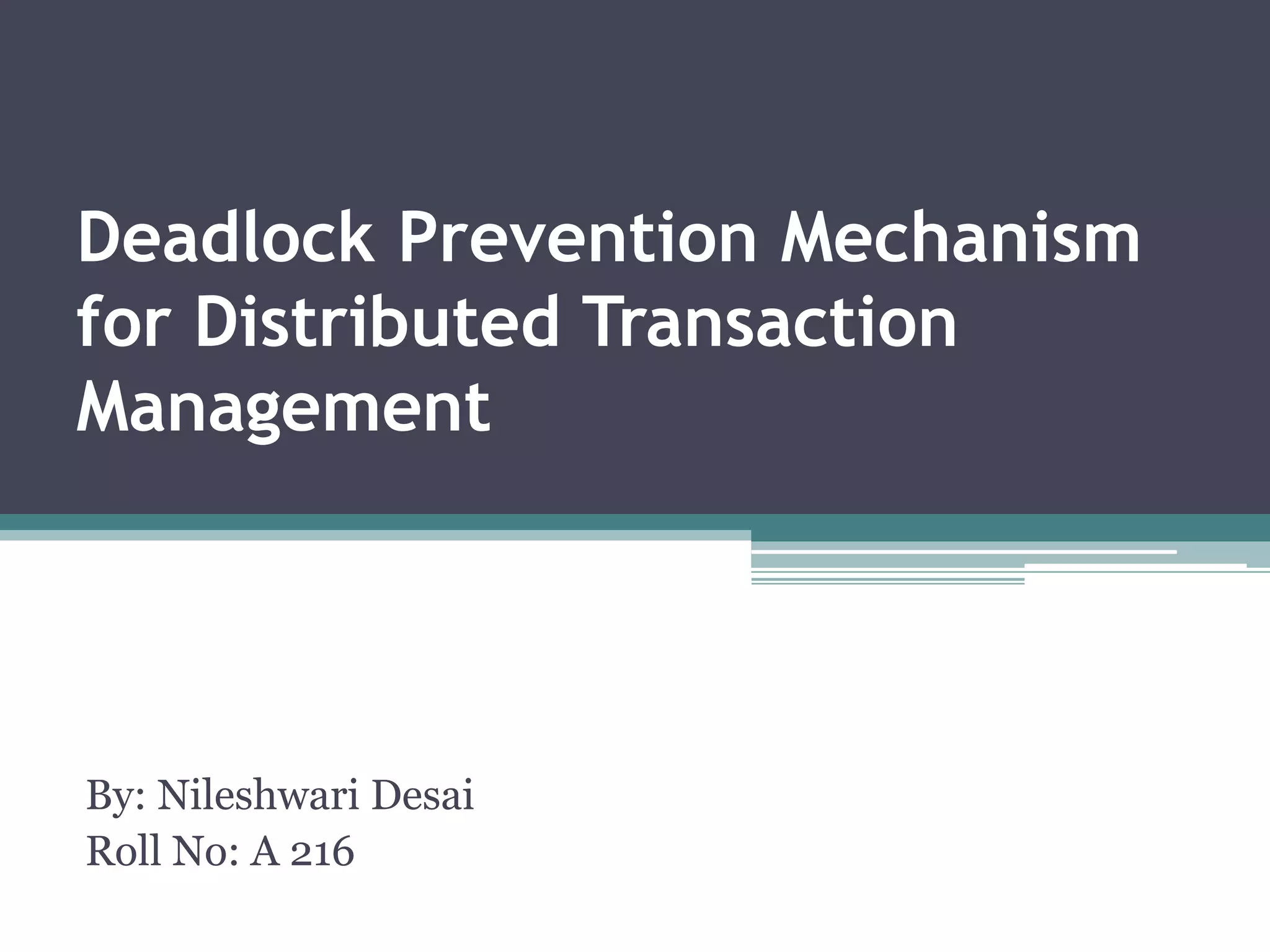 Deadlock Prevention Mechanism for Distributed Transaction Management

By: Nileshwari Desai
Roll No: A 216